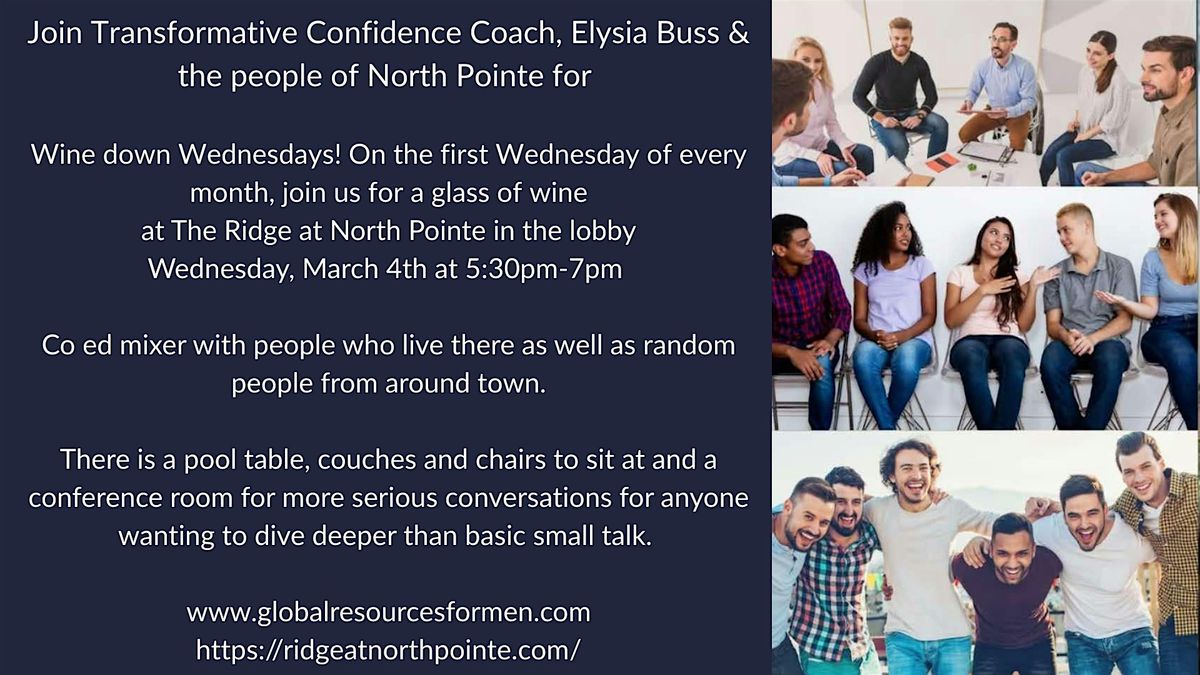 Join Transformative Confidence Coach, Elysia Buss & the people of North Pointe for

Wine down Wednesdays! On the first Wednesday of every month, join us for a glass of wine
at The Ridge at North Pointe in the lobby
Wednesday, March 4th at 5:30pm-7pm

Co ed mixer with people who live there as well as random people from around town.

There is a pool table, couches and chairs to sit at and a conference room for more serious conversations for anyone wanting to dive deeper than basic small talk.

www.globalresourcesformen.com
https://ridgeatnorthpointe.com/